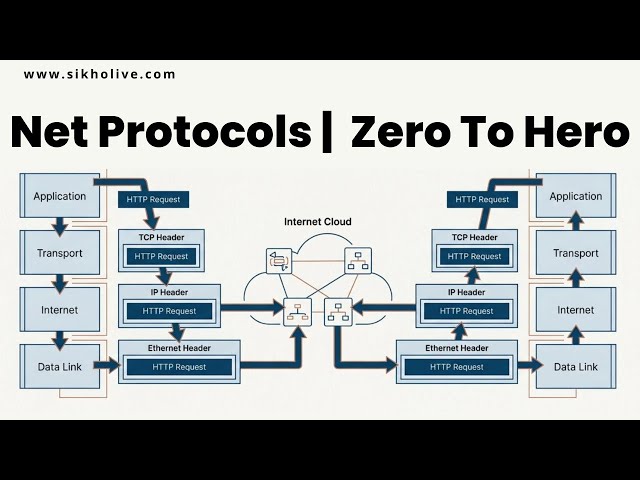 www.sikholive.com

Net Protocols | Zero To Hero

Application
Transport
Internet
Data Link

HTTP Request
TCP Header
HTTP Request
IP Header
HTTP Request
Ethernet Header
HTTP Request

Internet Cloud

HTTP Request
TCP Header
HTTP Request
IP Header
HTTP Request
Ethernet Header
HTTP Request

Application
Transport
Internet
Data Link